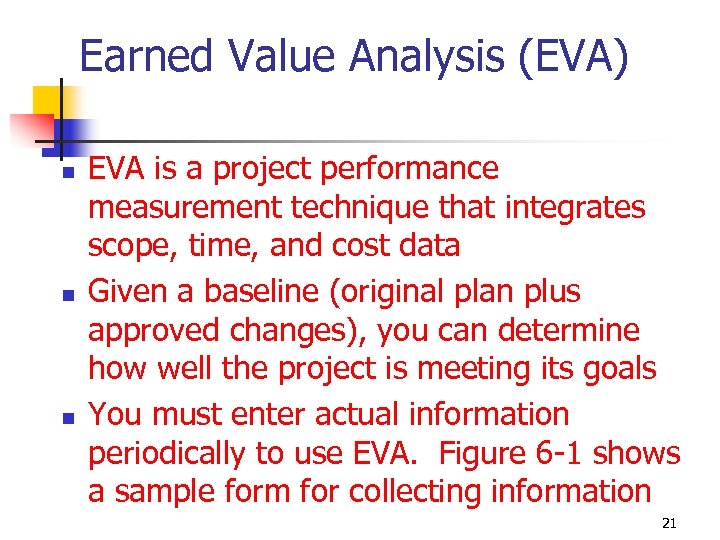 Earned Value Analysis (EVA)

- EVA is a project performance measurement technique that integrates scope, time, and cost data
- Given a baseline (original plan plus approved changes), you can determine how well the project is meeting its goals
- You must enter actual information periodically to use EVA. Figure 6-1 shows a sample form for collecting information

21